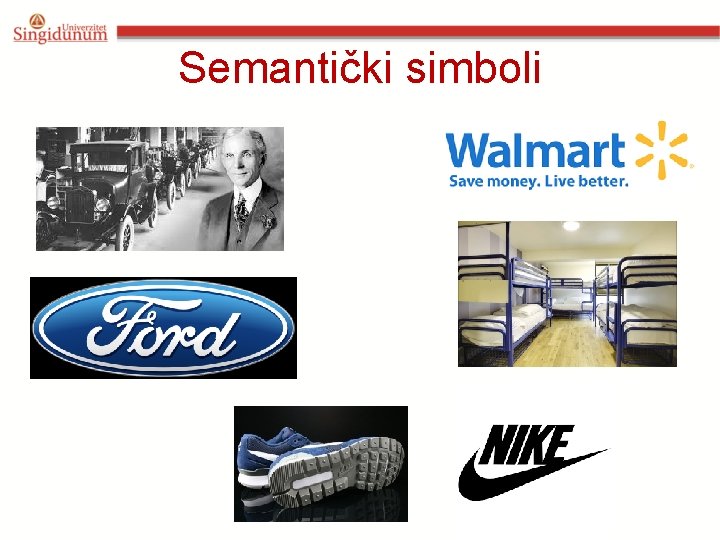 Univerzitet Singidunum

Semantički simboli

Walmart

Save money. Live better.

Ford

NIKE